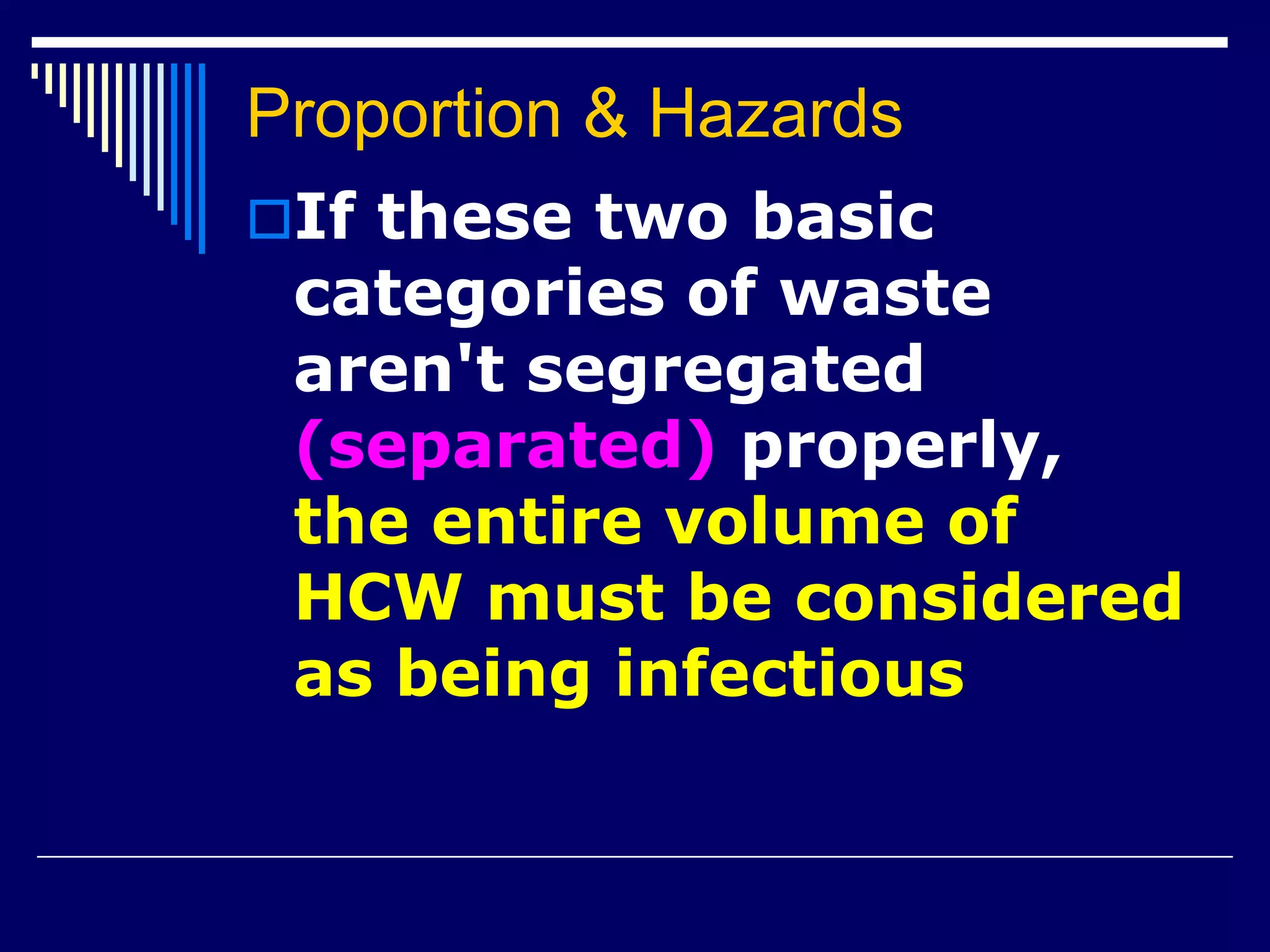 Proportion & Hazards

If these two basic categories of waste aren't segregated (separated) properly, the entire volume of HCW must be considered as being infectious